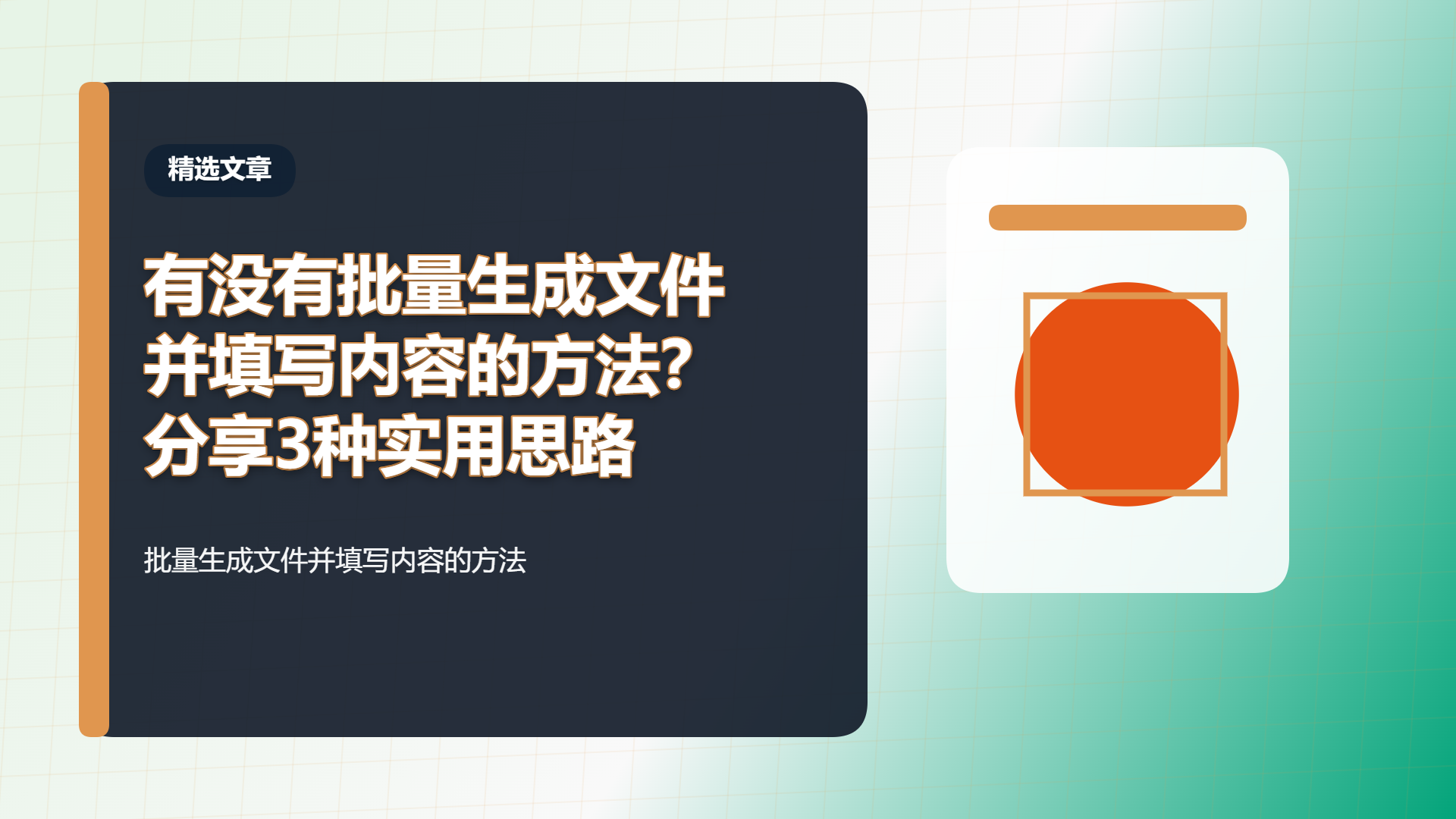 精选文章

有没有批量生成文件并填写内容的方法?分享3种实用思路

批量生成文件并填写内容的方法